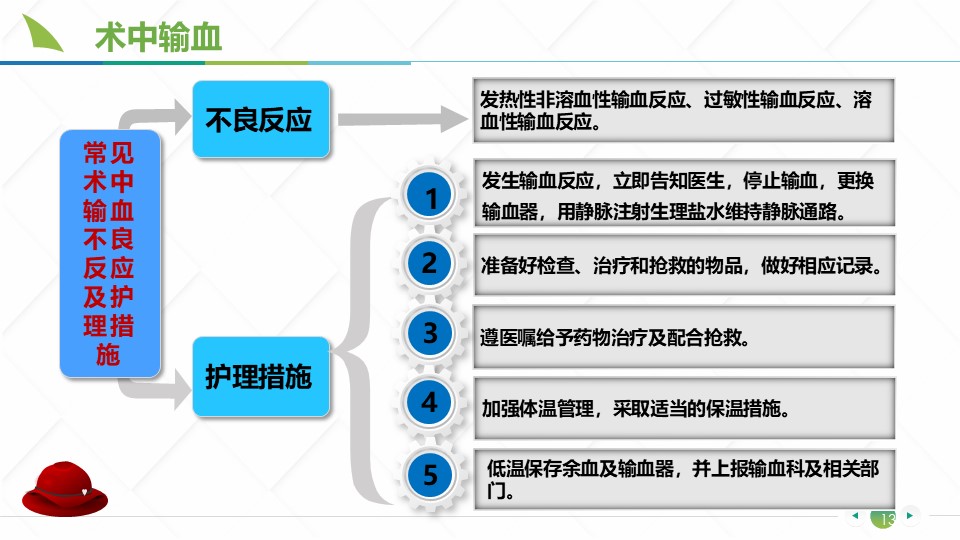 术中输血

常见术中输血不良反应及护理措施

不良反应

发热性非溶血性输血反应、过敏性输血反应、溶血性输血反应。

护理措施

1
发生输血反应，立即告知医生，停止输血，更换输血器，用静脉注射生理盐水维持静脉通路。

2
准备好检查、治疗和抢救的物品，做好相应记录。

3
遵医嘱给予药物治疗及配合抢救。

4
加强体温管理，采取适当的保温措施。

5
低温保存余血及输血器，并上报输血科及相关部门。

13